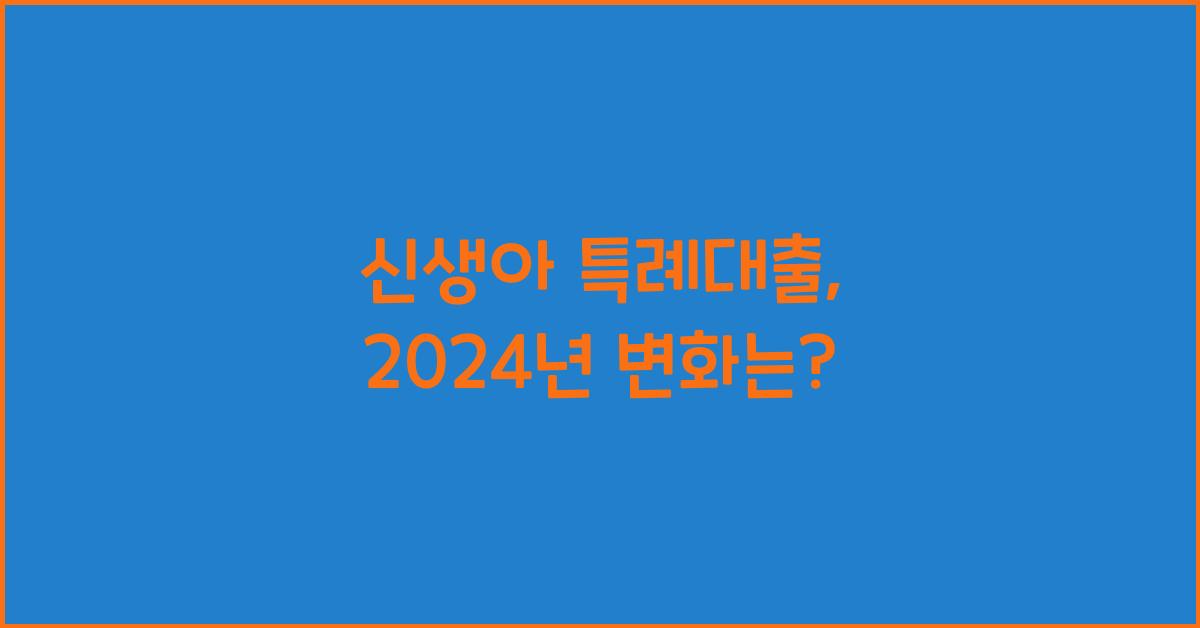 신생아 특례대출,
2024년 변화는?